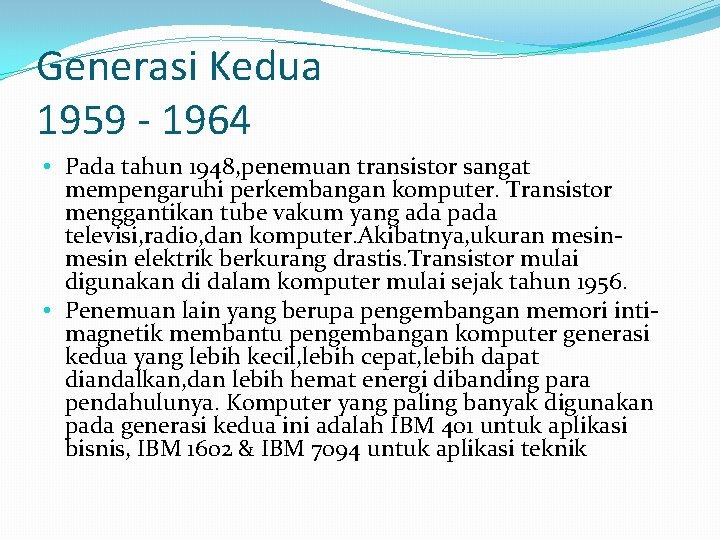 Generasi Kedua
1959 - 1964

• Pada tahun 1948,penemuan transistor sangat mempengaruhi perkembangan komputer. Transistor menggantikan tube vakum yang ada pada televisi,radio,dan komputer.Akibatnya,ukuran mesin-mesin elektrik berkurang drastis.Transistor mulai digunakan di dalam komputer mulai sejak tahun 1956.
• Penemuan lain yang berupa pengembangan memori inti-magnetik membantu pengembangan komputer generasi kedua yang lebih kecil,lebih cepat,lebih dapat diandalkan,dan lebih hemat energi dibanding para pendahulunya. Komputer yang paling banyak digunakan pada generasi kedua ini adalah IBM 401 untuk aplikasi bisnis, IBM 1602 & IBM 7094 untuk aplikasi teknik